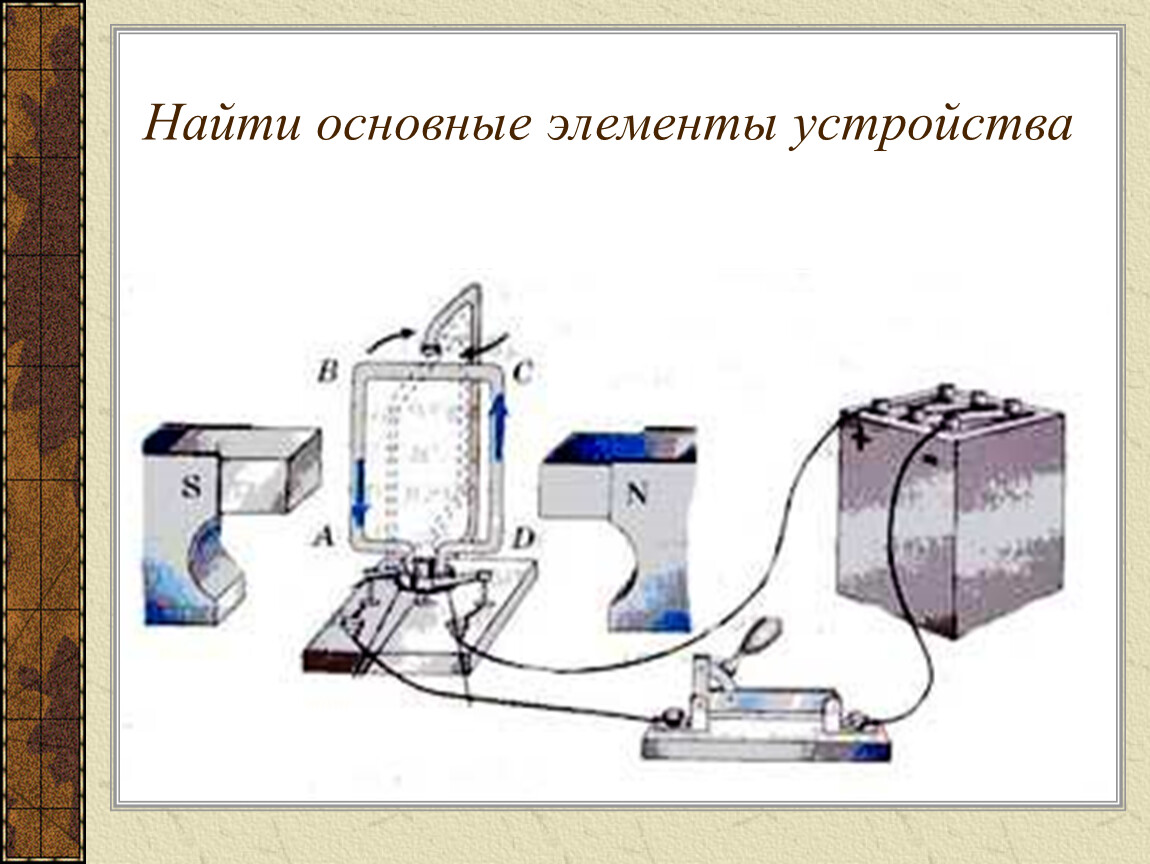 Найти основные элементы устройства

B
C
S
N
A
D
+
-